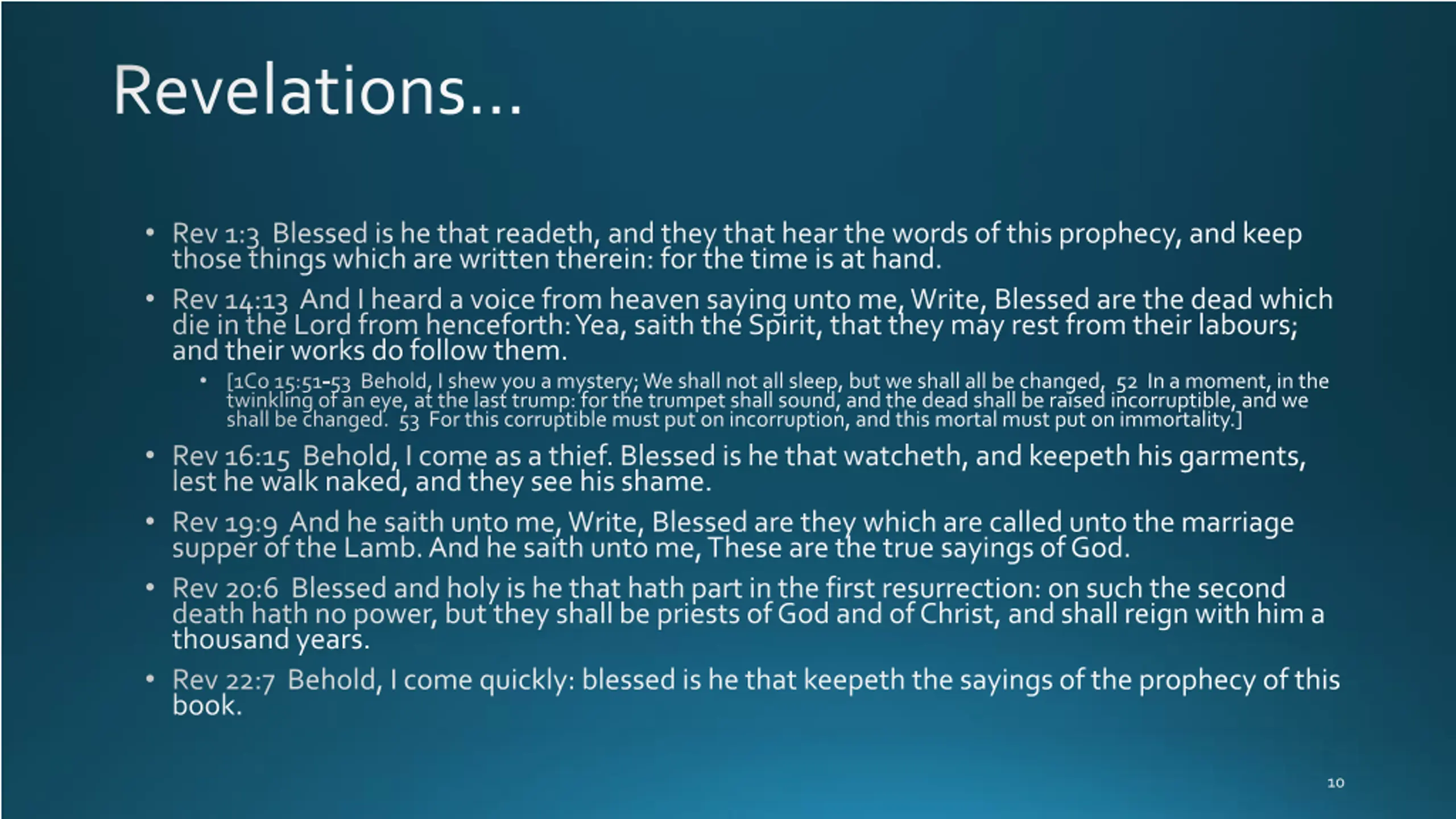 Revelations…

• Rev 1:3 Blessed is he that readeth, and they that hear the words of this prophecy, and keep those things which are written therein: for the time is at hand.

• Rev 14:13 And I heard a voice from heaven saying unto me, Write, Blessed are the dead which die in the Lord from henceforth: Yea, saith the Spirit, that they may rest from their labours; and their works do follow them.

  • [1Co 15:51-53 Behold, I shew you a mystery; We shall not all sleep, but we shall all be changed, 52 In a moment, in the twinkling of an eye, at the last trump: for the trumpet shall sound, and the dead shall be raised incorruptible, and we shall be changed. 53 For this corruptible must put on incorruption, and this mortal must put on immortality.]

• Rev 16:15 Behold, I come as a thief. Blessed is he that watcheth, and keepeth his garments, lest he walk naked, and they see his shame.

• Rev 19:9 And he saith unto me, Write, Blessed are they which are called unto the marriage supper of the Lamb. And he saith unto me, These are the true sayings of God.

• Rev 20:6 Blessed and holy is he that hath part in the first resurrection: on such the second death hath no power, but they shall be priests of God and of Christ, and shall reign with him a thousand years.

• Rev 22:7 Behold, I come quickly: blessed is he that keepeth the sayings of the prophecy of this book.

10